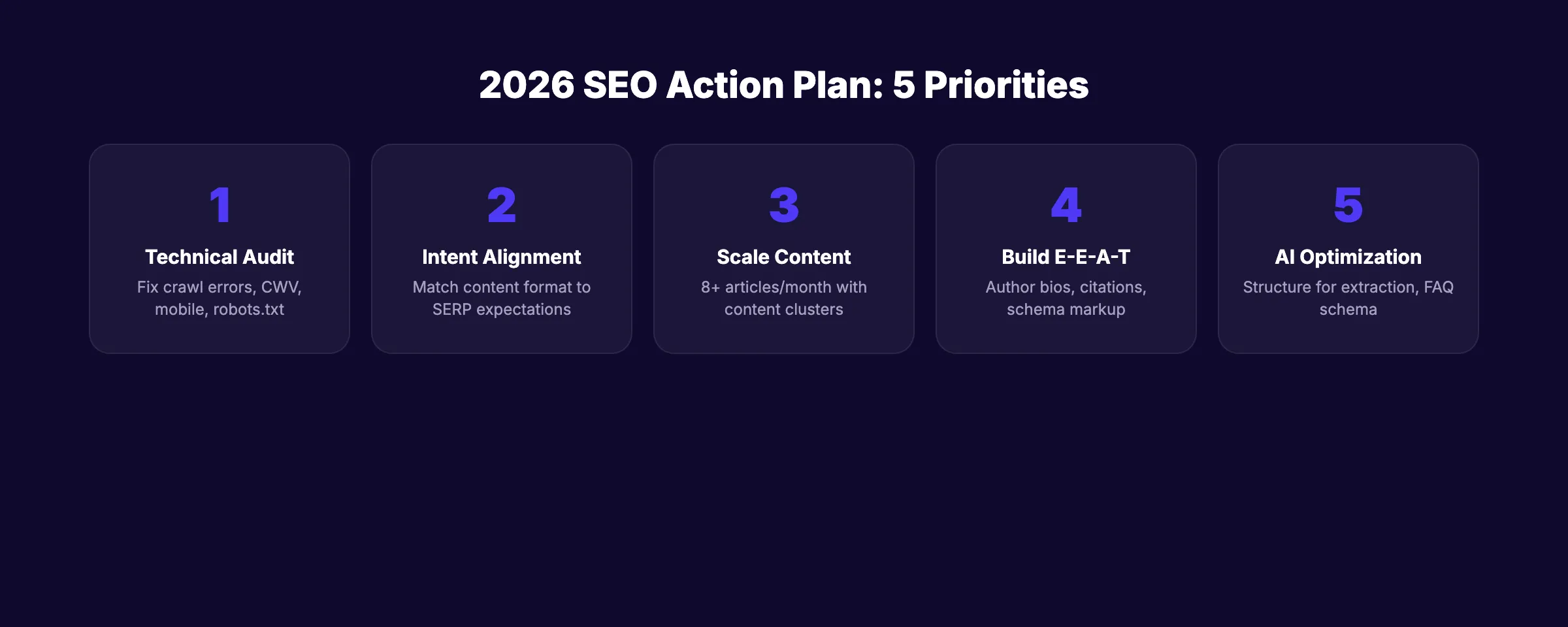 2026 SEO Action Plan: 5 Priorities

1
Technical Audit
Fix crawl errors, CWV, mobile, robots.txt

2
Intent Alignment
Match content format to SERP expectations

3
Scale Content
8+ articles/month with content clusters

4
Build E-E-A-T
Author bios, citations, schema markup

5
AI Optimization
Structure for extraction, FAQ schema